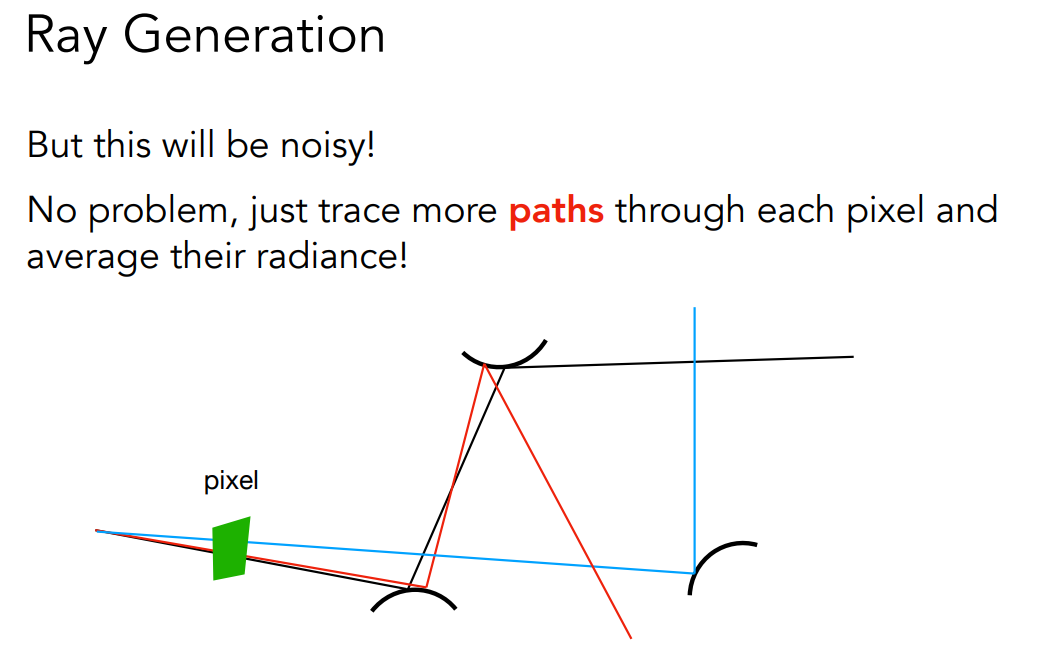 Ray Generation

But this will be noisy!

No problem, just trace more paths through each pixel and average their radiance!

pixel